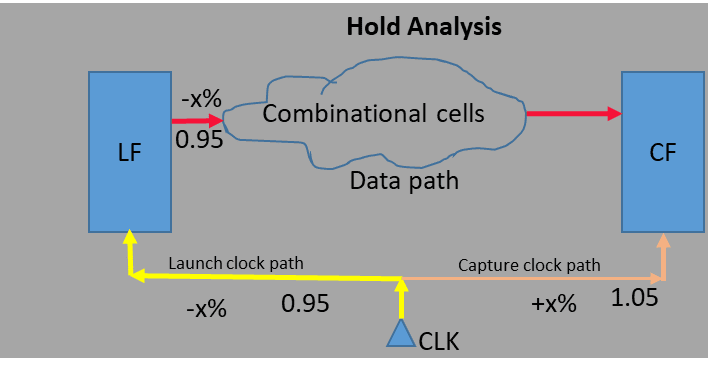 Hold Analysis

LF

-x%

0.95

Combinational cells

Data path

CF

Launch clock path

Capture clock path

-x%

0.95

+x%

1.05

CLK